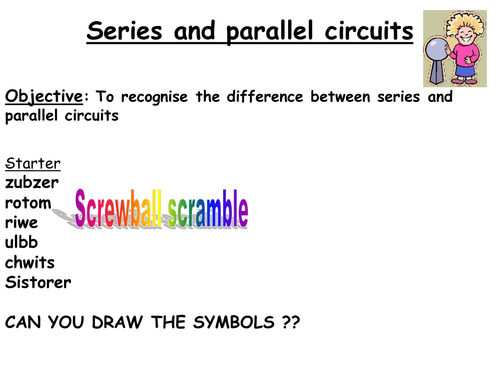 Series and parallel circuits

Objective: To recognise the difference between series and parallel circuits

Starter
zubzer
rotom
riwe
ulbb
chwits
Sistorer

Screwball scramble

CAN YOU DRAW THE SYMBOLS ??